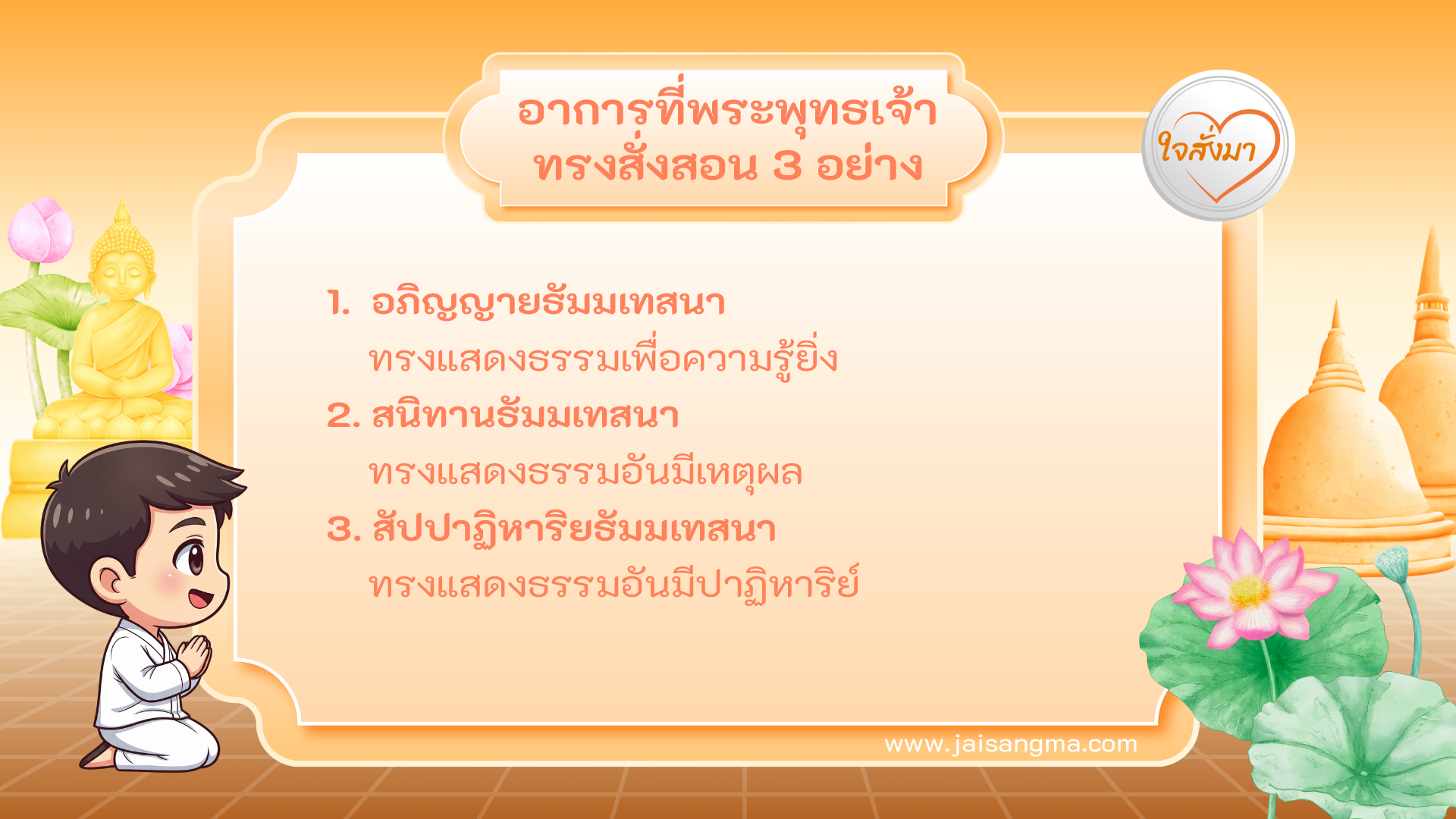 อาการที่พระพุทธเจ้า
ทรงสั่งสอน 3 อย่าง

ใจสั่งมา

1. อภิญญายธัมมเทสนา
ทรงแสดงธรรมเพื่อความรู้ยิ่ง
2. สนิทานธัมมเทสนา
ทรงแสดงธรรมอันมีเหตุผล
3. สัปปาฏิหาริยธัมมเทสนา
ทรงแสดงธรรมอันมีปาฏิหาริย์

www.jaisangma.com